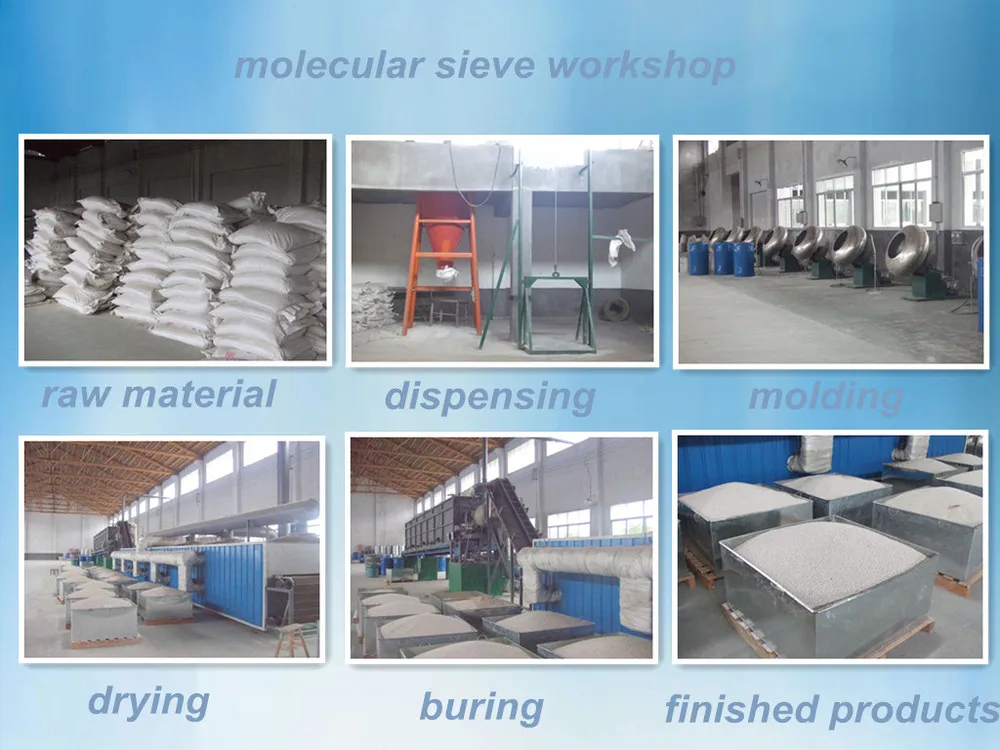 molecular sieve workshop

raw material

dispensing

molding

drying

buring

finished products